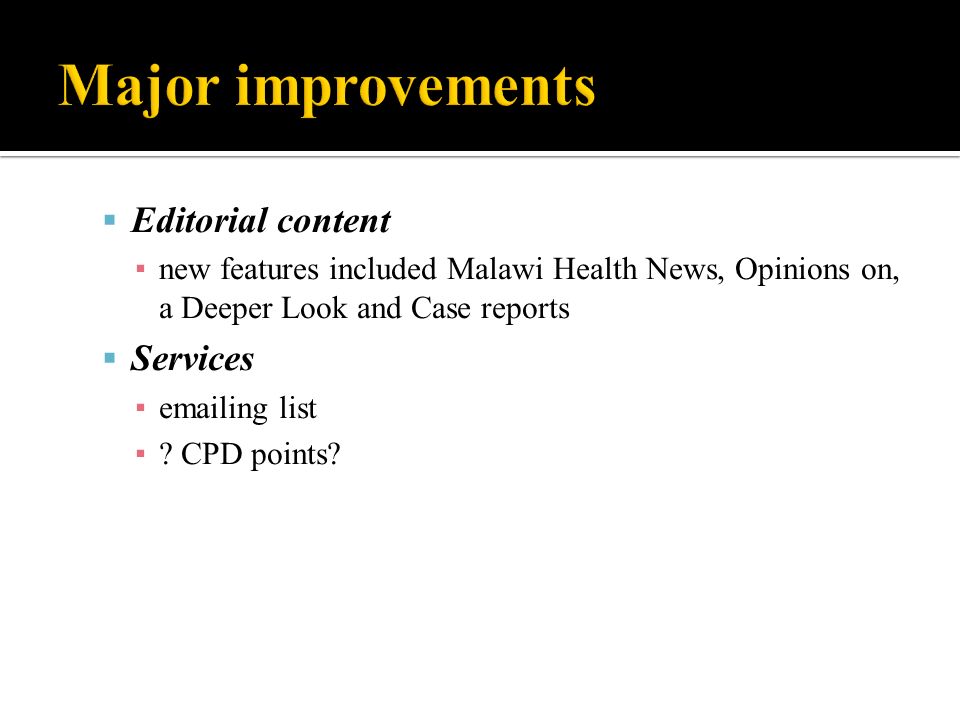 Major improvements

▪ Editorial content
  ▪ new features included Malawi Health News, Opinions on, a Deeper Look and Case reports
▪ Services
  ▪ emailing list
  ▪ ? CPD points?